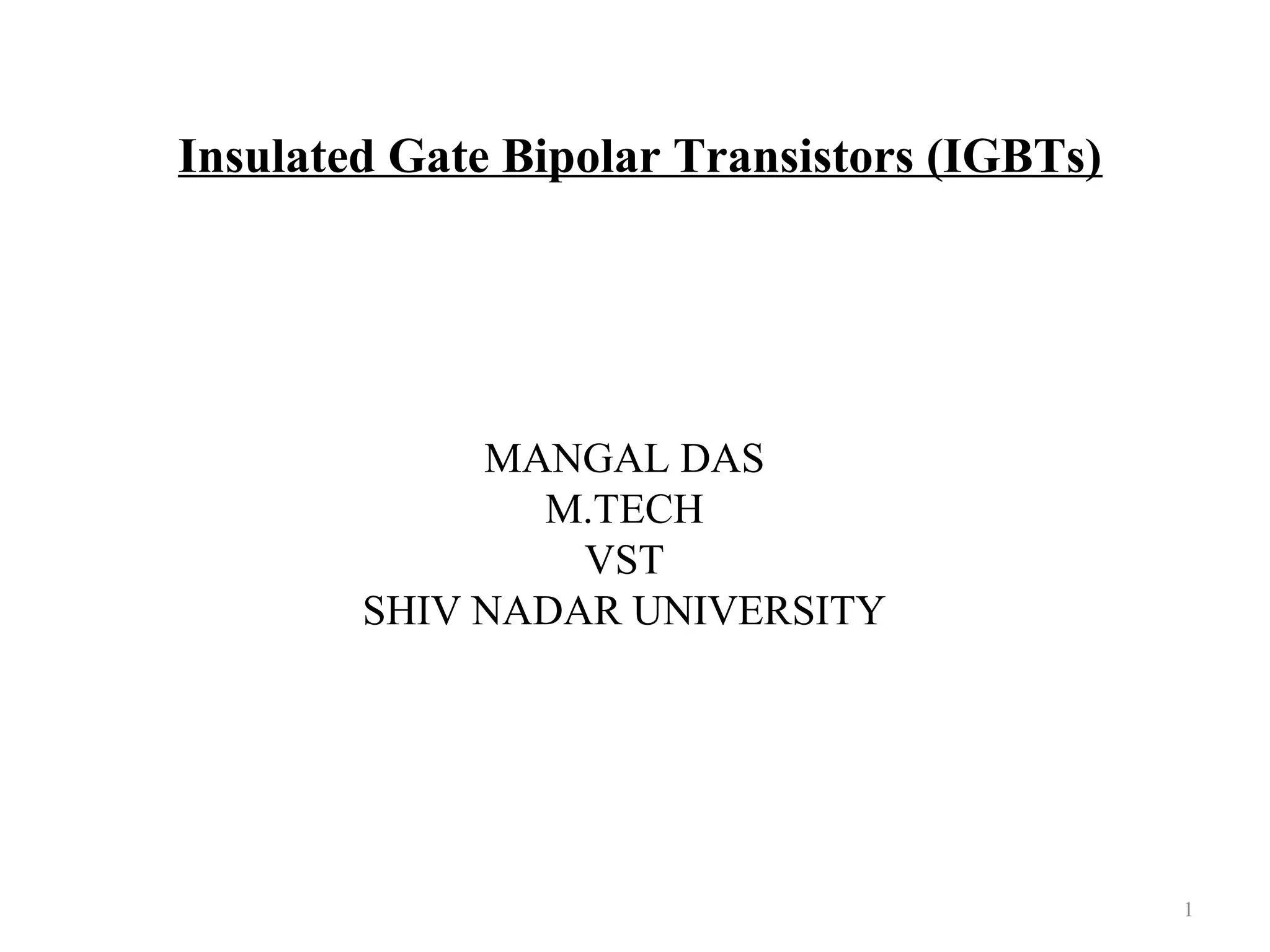 Insulated Gate Bipolar Transistors (IGBTs)

MANGAL DAS
M.TECH
VST
SHIV NADAR UNIVERSITY

1